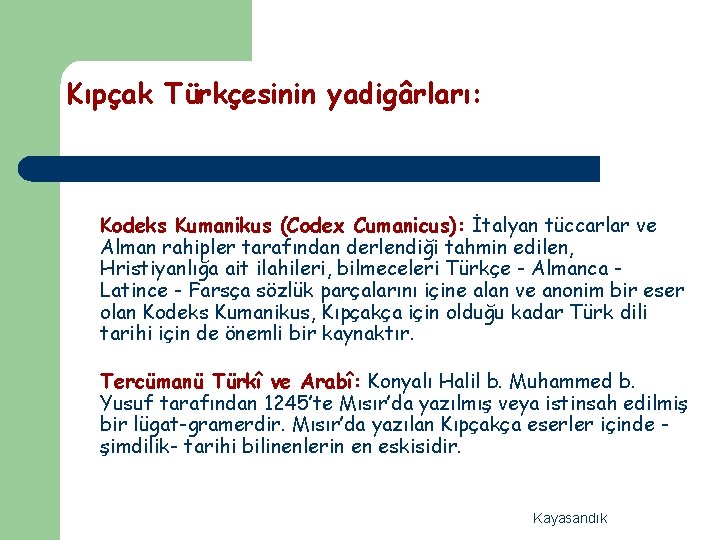 Kıpçak Türkçesinin yadigârları:

Kodeks Kumanikus (Codex Cumanicus): İtalyan tüccarlar ve Alman rahipler tarafından derlendiği tahmin edilen, Hristiyanlığa ait ilahileri, bilmeceleri Türkçe - Almanca - Latince - Farsça sözlük parçalarını içine alan ve anonim bir eser olan Kodeks Kumanikus, Kıpçakça için olduğu kadar Türk dili tarihi için de önemli bir kaynaktır.

Tercümanü Türkî ve Arabî: Konyalı Halil b. Muhammed b. Yusuf tarafından 1245'te Mısır'da yazılmış veya istinsah edilmiş bir lügat-gramerdir. Mısır'da yazılan Kıpçakça eserler içinde -şimdilik- tarihi bilinenlerin en eskisidir.

Kayasandık